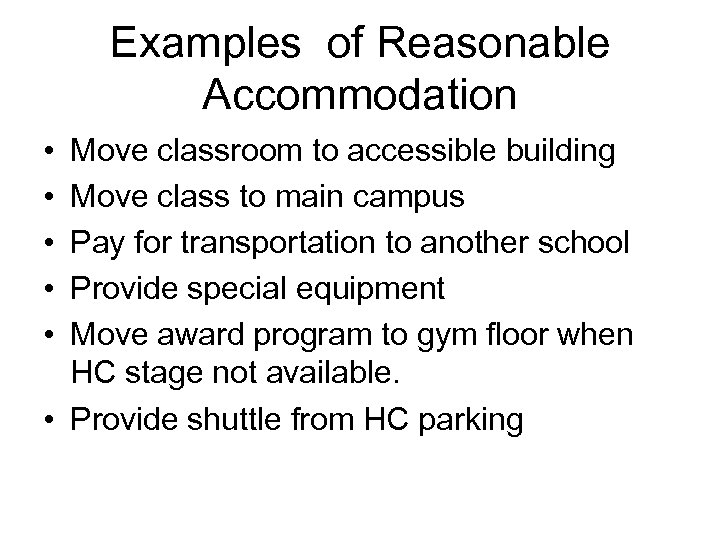 Examples of Reasonable Accommodation

• Move classroom to accessible building
• Move class to main campus
• Pay for transportation to another school
• Provide special equipment
• Move award program to gym floor when HC stage not available.
• Provide shuttle from HC parking